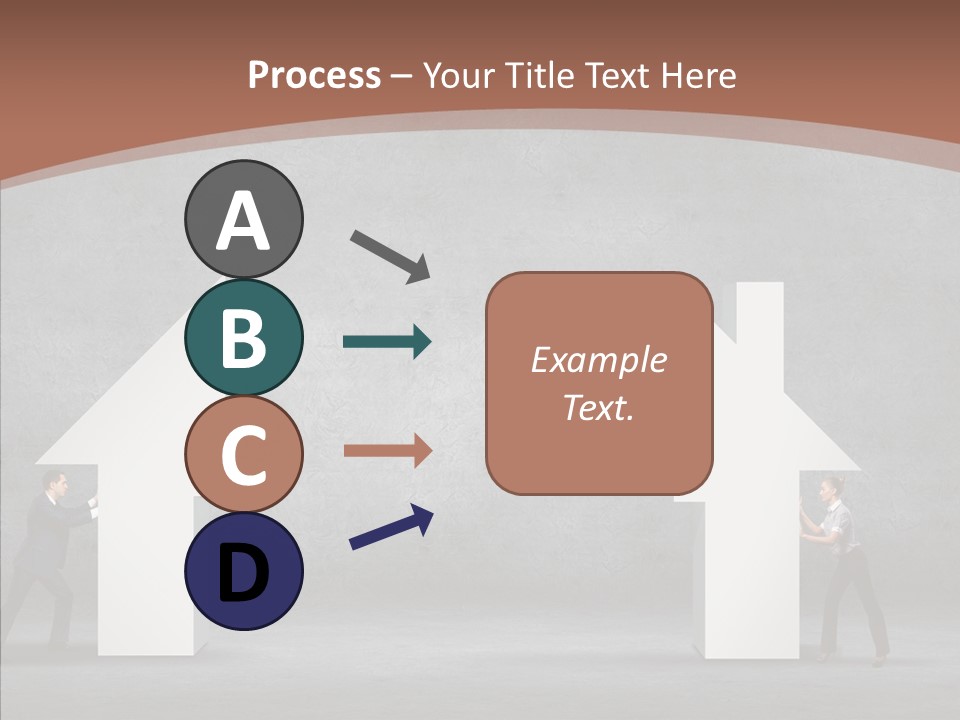 Process – Your Title Text Here

A

B

C

D

Example Text.